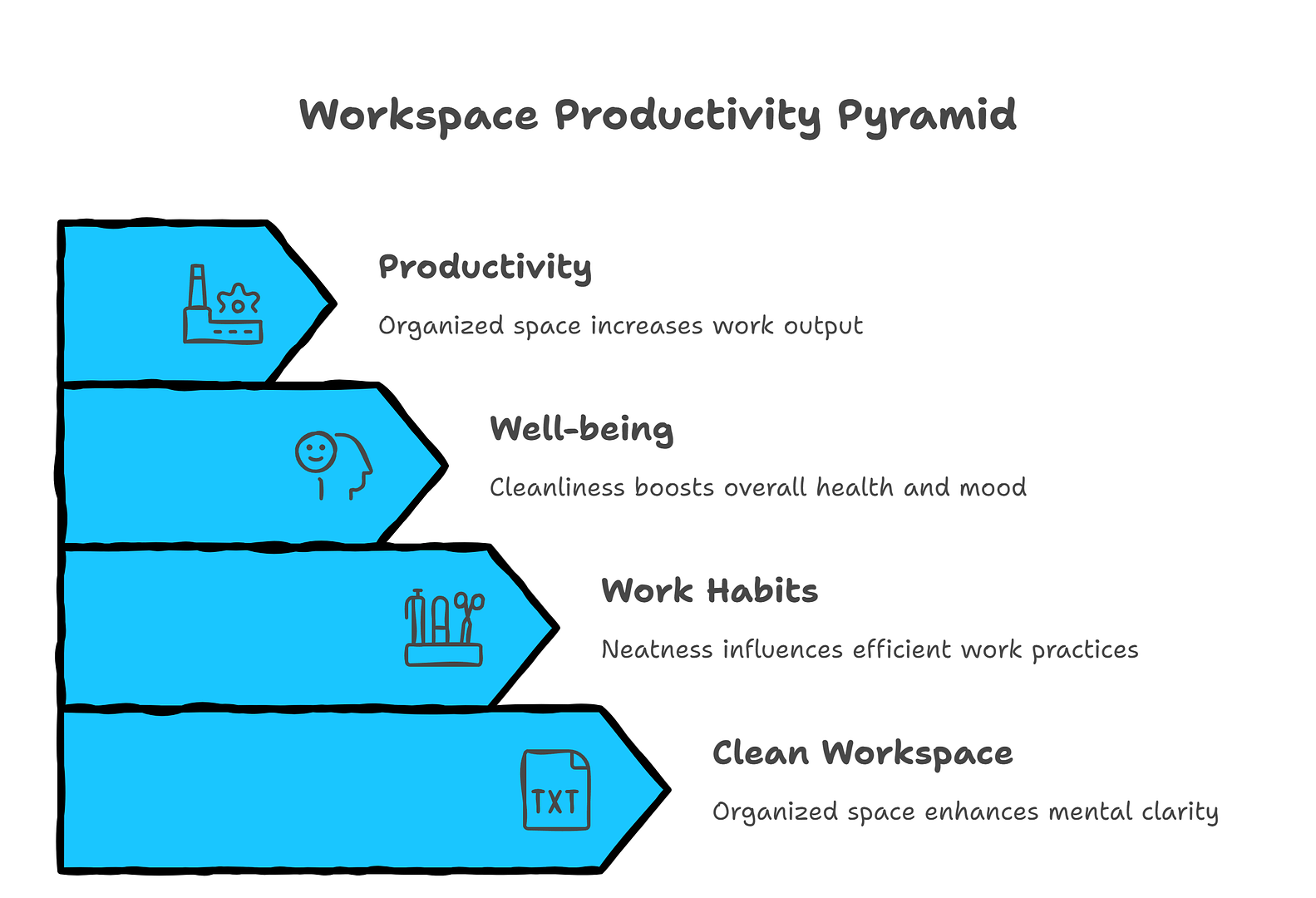 Workspace Productivity Pyramid

Productivity

Organized space increases work output

Well-being

Cleanliness boosts overall health and mood

Work Habits

Neatness influences efficient work practices

TXT

Clean Workspace

Organized space enhances mental clarity